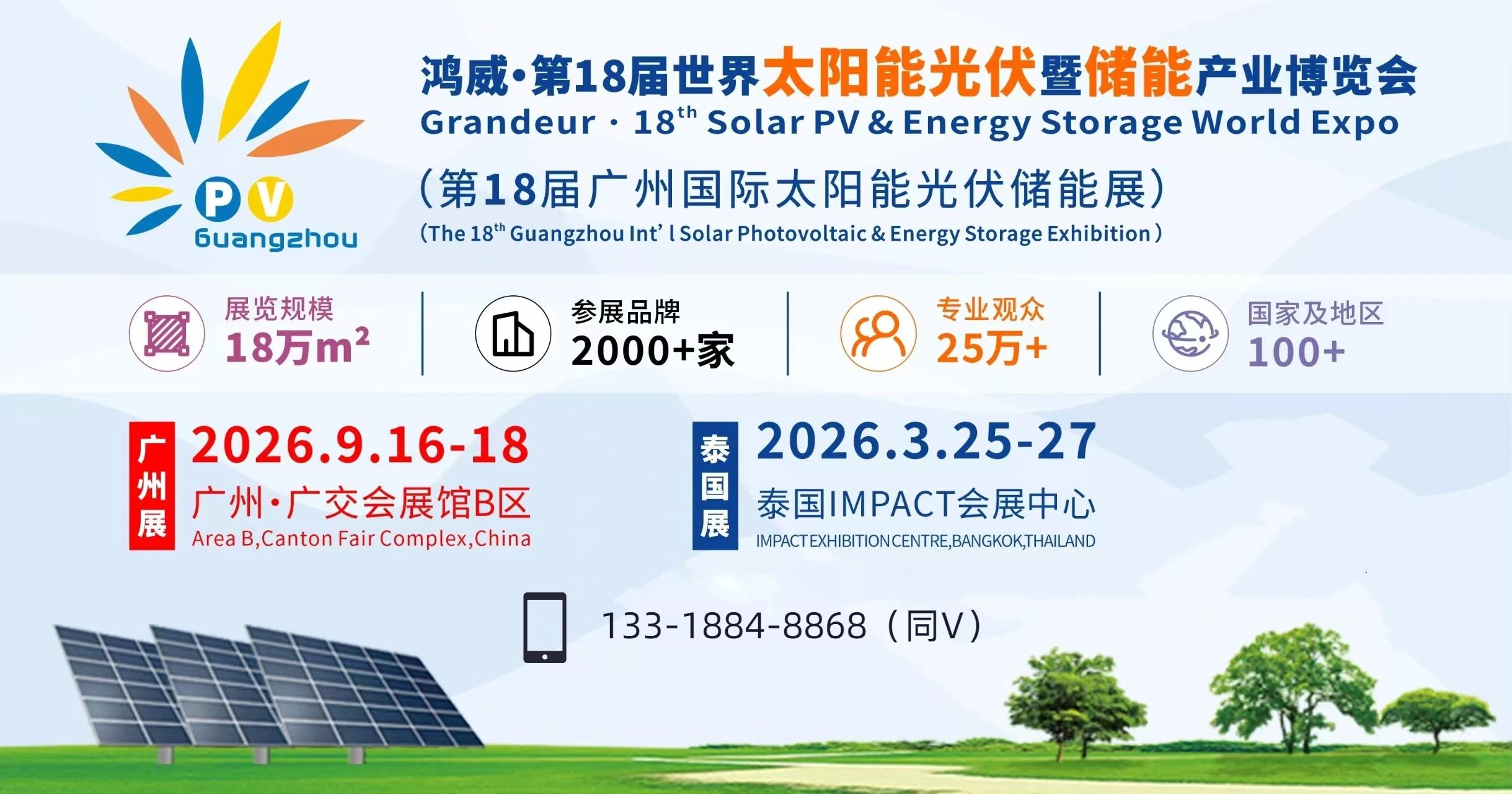 PV
Guangzhou

鸿威·第18届世界太阳能光伏暨储能产业博览会
Grandeur · 18$^{th}$ Solar PV & Energy Storage World Expo
（第18届广州国际太阳能光伏储能展）
（The 18$^{th}$ Guangzhou Int' l Solar Photovoltaic & Energy Storage Exhibition）

展览规模
18万m$^2$

参展品牌
2000+家

专业观众
25万+

国家及地区
100+

广州展
2026.9.16-18
广州·广交会展馆B区
Area B,Canton Fair Complex,China

泰国展
2026.3.25-27
泰国IMPACT会展中心
IMPACT EXHIBITION CENTRE,BANGKOK,THAILAND

133-1884-8868（同V）